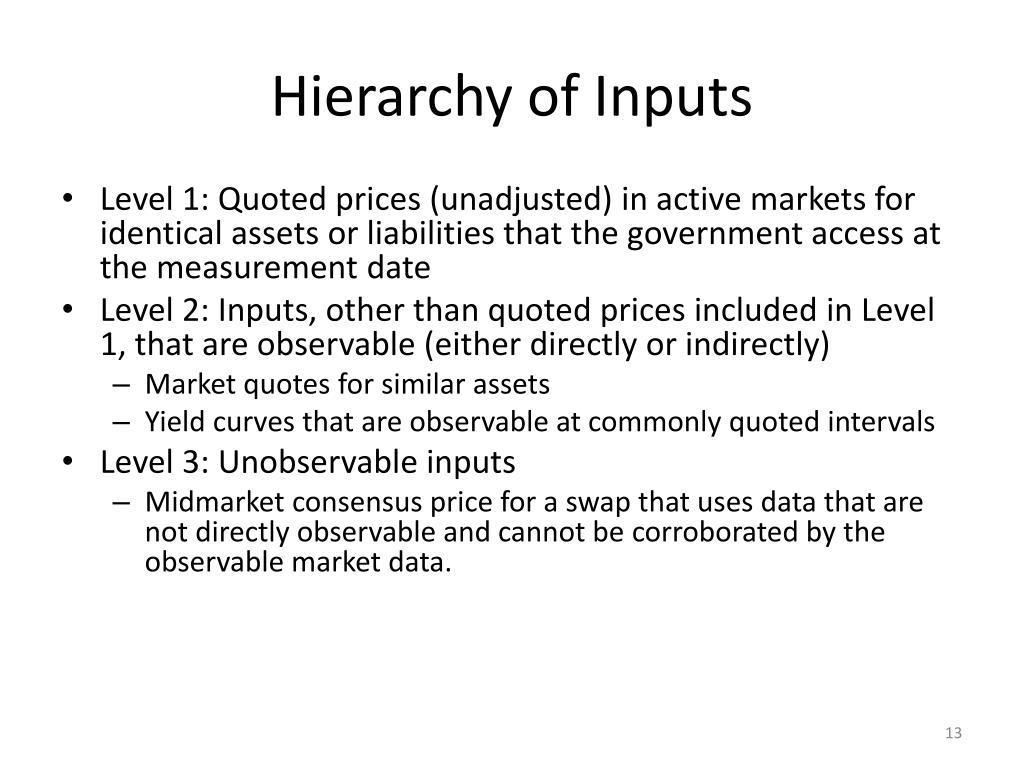 Hierarchy of Inputs

• Level 1: Quoted prices (unadjusted) in active markets for identical assets or liabilities that the government access at the measurement date

• Level 2: Inputs, other than quoted prices included in Level 1, that are observable (either directly or indirectly)
– Market quotes for similar assets
– Yield curves that are observable at commonly quoted intervals

• Level 3: Unobservable inputs
– Midmarket consensus price for a swap that uses data that are not directly observable and cannot be corroborated by the observable market data.

13